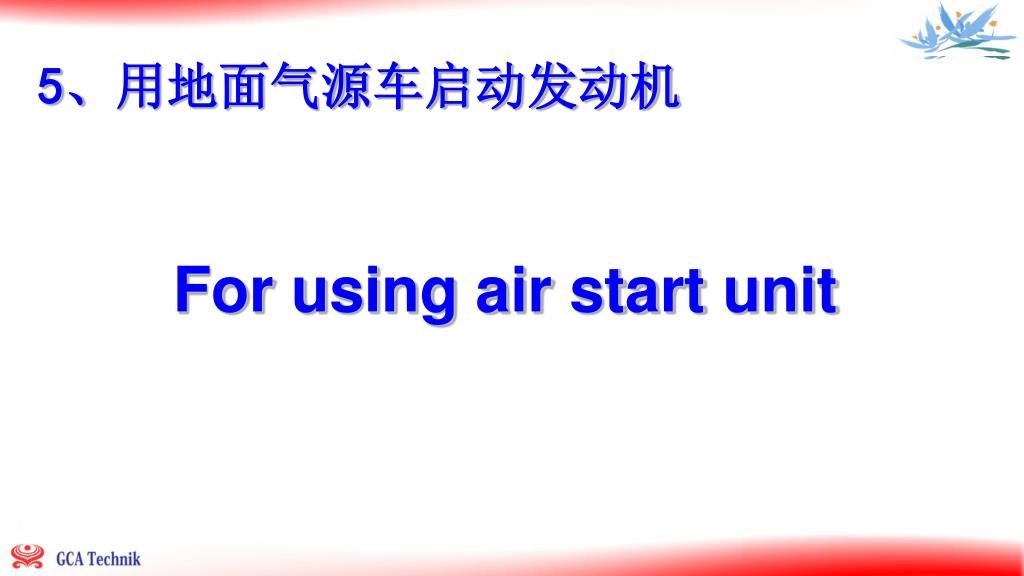 5、用地面气源车启动发动机

For using air start unit

GCA Technik